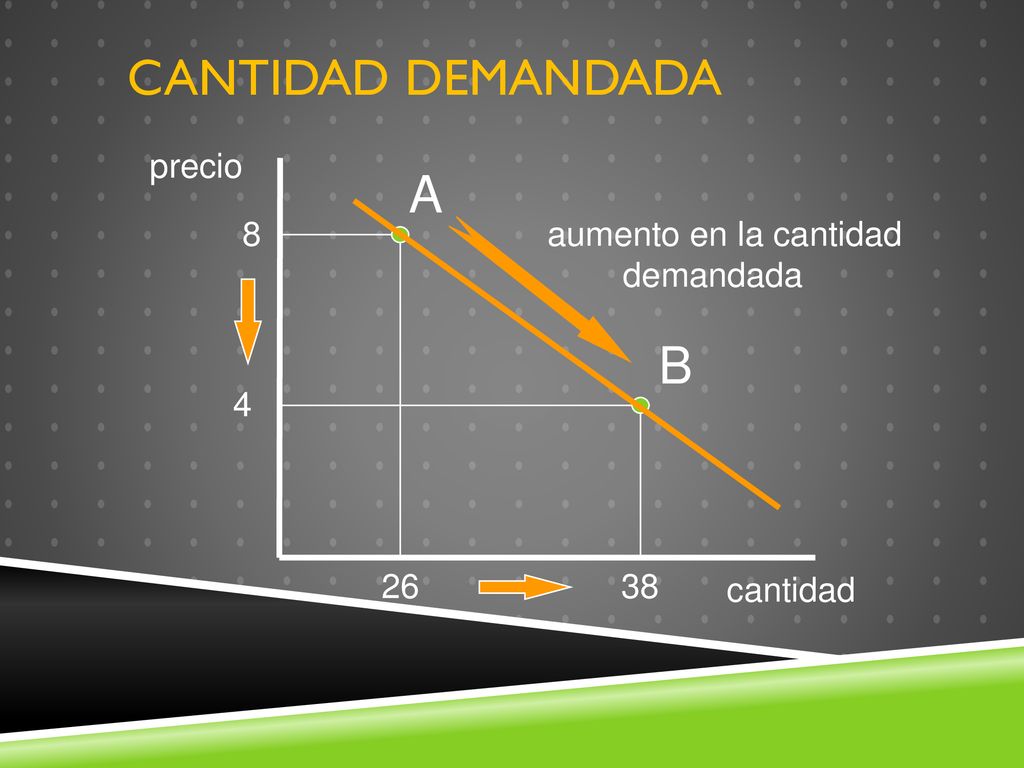 CANTIDAD DEMANDADA

precio

A

8

aumento en la cantidad demandada

B

4

26

38

cantidad